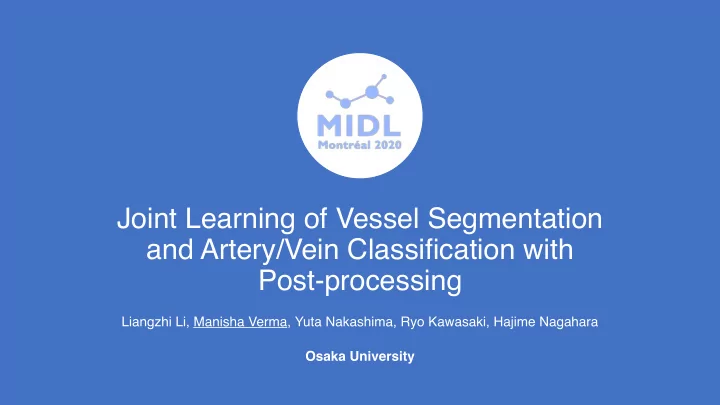 MIDL
Montréal 2020

Joint Learning of Vessel Segmentation and Artery/Vein Classification with Post-processing

Liangzhi Li, Manisha Verma, Yuta Nakashima, Ryo Kawasaki, Hajime Nagahara

Osaka University